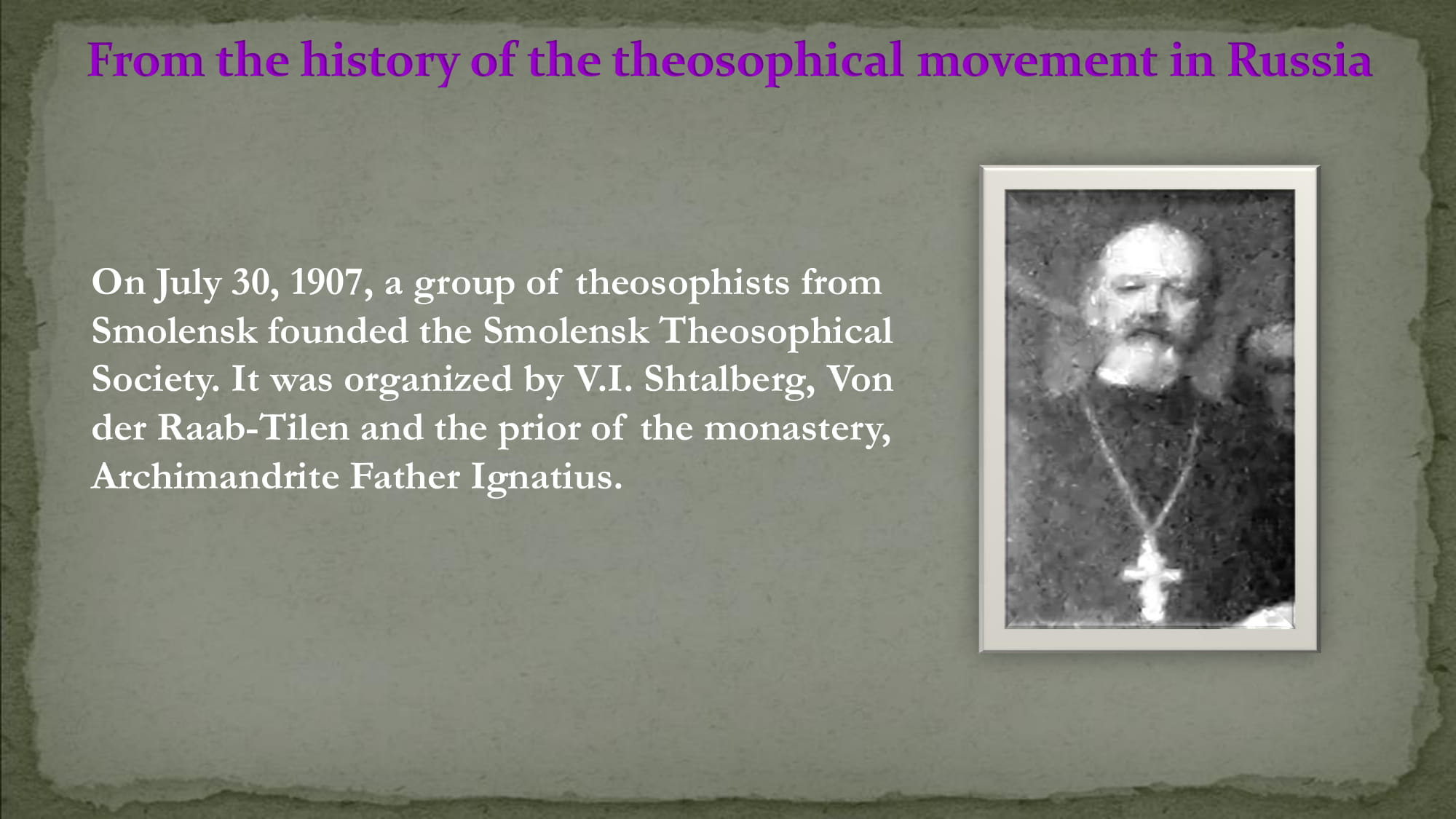 From the history of the theosophical movement in Russia

On July 30, 1907, a group of theosophists from Smolensk founded the Smolensk Theosophical Society. It was organized by V.I. Shtalberg, Von der Raab-Tilen and the prior of the monastery, Archimandrite Father Ignatius.